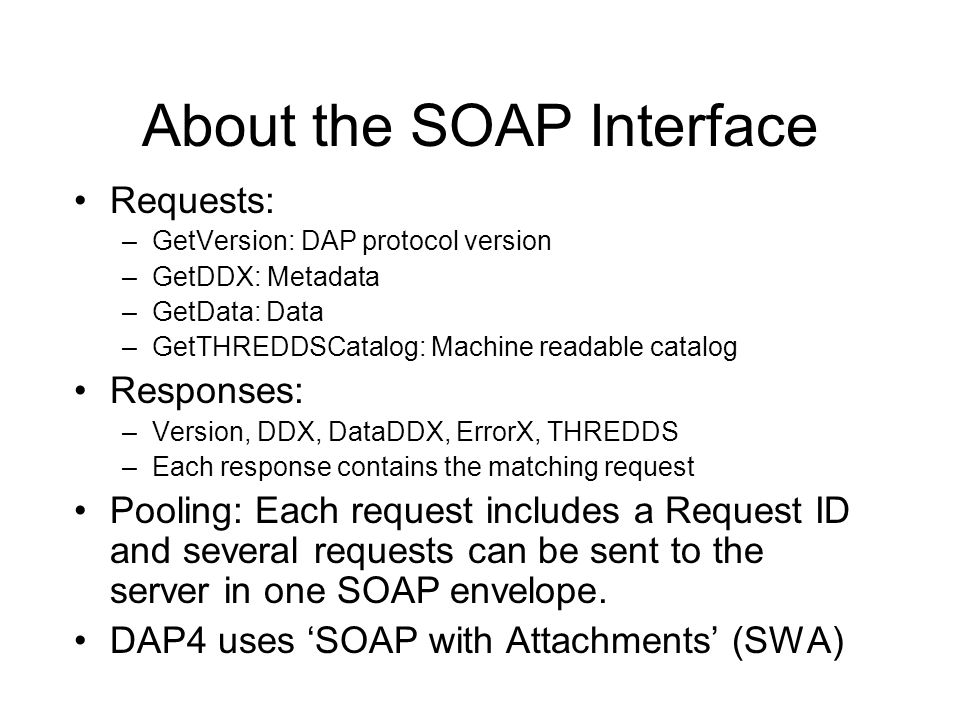 About the SOAP Interface

• Requests:
– GetVersion: DAP protocol version
– GetDDX: Metadata
– GetData: Data
– GetTHREDDSCatalog: Machine readable catalog

• Responses:
– Version, DDX, DataDDX, ErrorX, THREDDS
– Each response contains the matching request

• Pooling: Each request includes a Request ID and several requests can be sent to the server in one SOAP envelope.

• DAP4 uses ‘SOAP with Attachments’ (SWA)